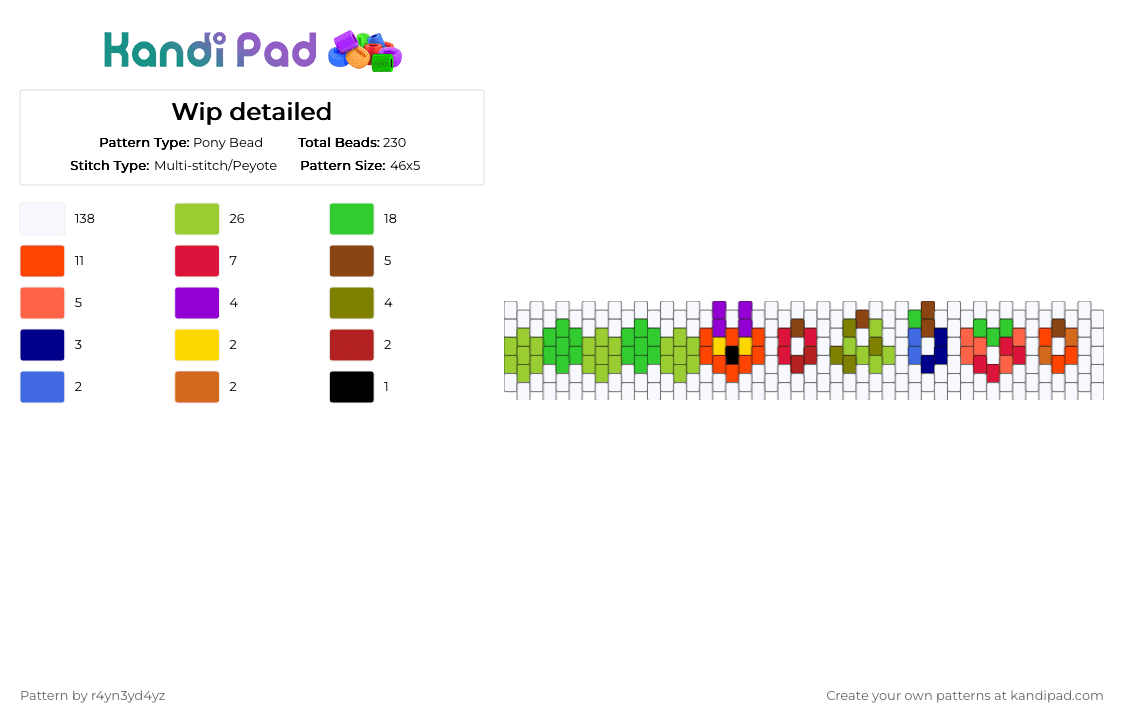 Kandi Pad

Wip detailed

Pattern Type: Pony Bead
Total Beads: 230
Stitch Type: Multi-stitch/Peyote
Pattern Size: 46x5

138
26
18
11
7
5
5
4
4
3
2
2
2
2
1

Pattern by r4yn3yd4yz
Create your own patterns at kandipad.com